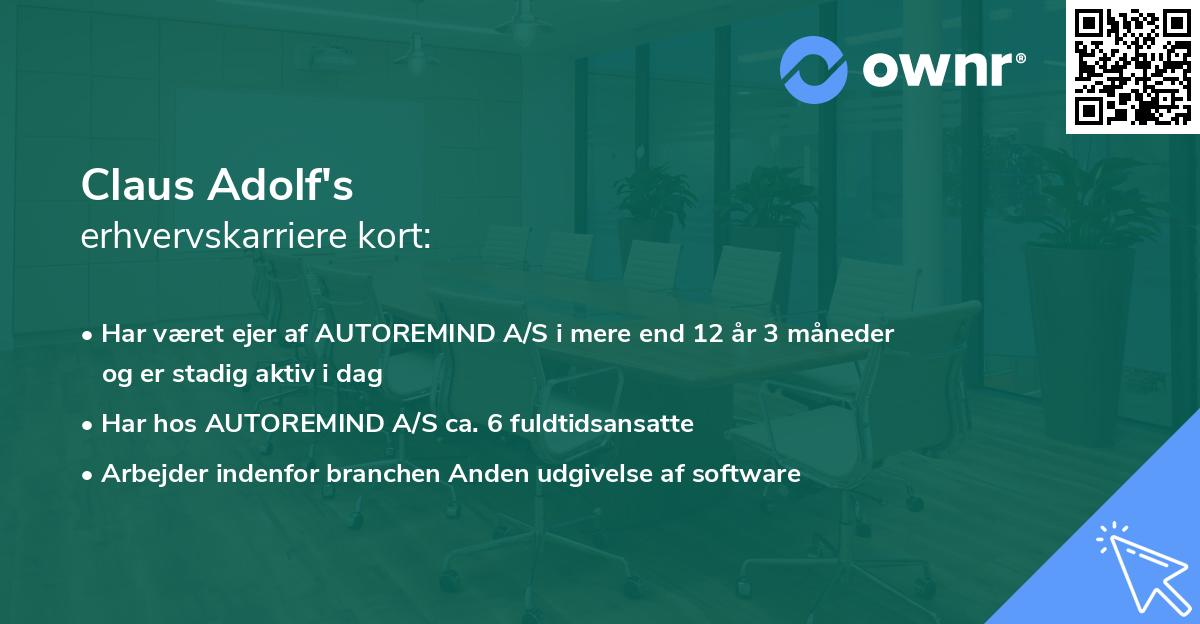 ownr®

Claus Adolf's
erhvervskarriere kort:

• Har været ejer af AUTOREMIND A/S i mere end 12 år 3 måneder og er stadig aktiv i dag
• Har hos AUTOREMIND A/S ca. 6 fuldtidsansatte
• Arbejder indenfor branchen Anden udgivelse af software